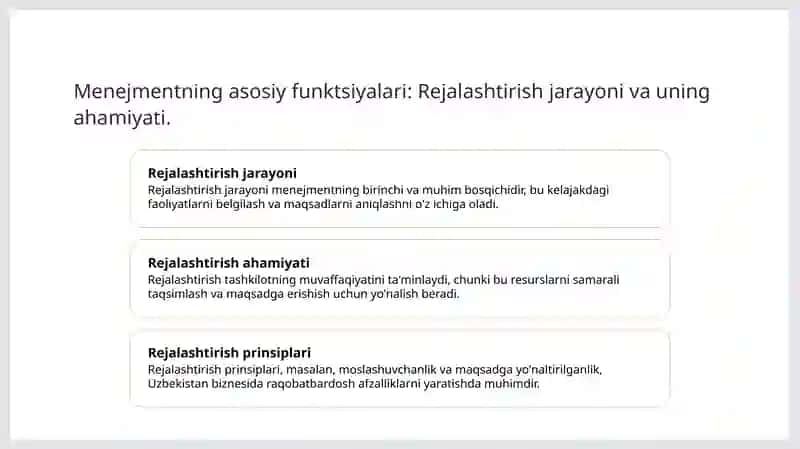 Menejmentning asosiy funktsiyalari: Rejalashtirish jarayoni va uning ahamiyati.

Rejalashtirish jarayoni
Rejalashtirish jarayoni menejmentning birinchi va muhim bosqichidir, bu kelajakdagi faoliyatlarni belgilash va maqsadlarni aniqlashni o'z ichiga oladi.

Rejalashtirish ahamiyati
Rejalashtirish tashkilotning muvaffaqiyatini ta'minlaydi, chunki bu resurslarni samarali taqsimlash va maqsadga erishish uchun yo'nalish beradi.

Rejalashtirish prinsiplari
Rejalashtirish prinsiplari, masalan, moslashuvchanlik va maqsadga yo'naltirilganlik, Uzbekistan biznesida raqobatbardosh afzalliklarni yaratishda muhimdir.